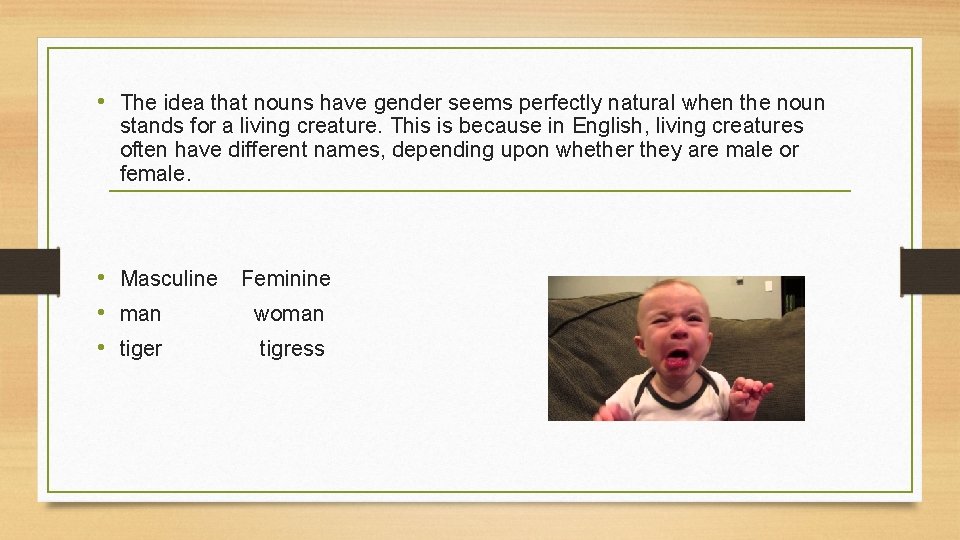 • The idea that nouns have gender seems perfectly natural when the noun stands for a living creature. This is because in English, living creatures often have different names, depending upon whether they are male or female.

• Masculine Feminine
• man woman
• tiger tigress